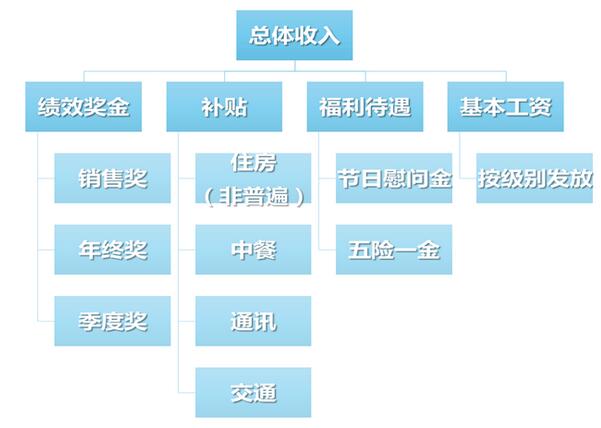 总体收入

绩效奖金
销售奖
年终奖
季度奖

补贴
住房（非普遍）
中餐
通讯
交通

福利待遇
节日慰问金
五险一金

基本工资
按级别发放